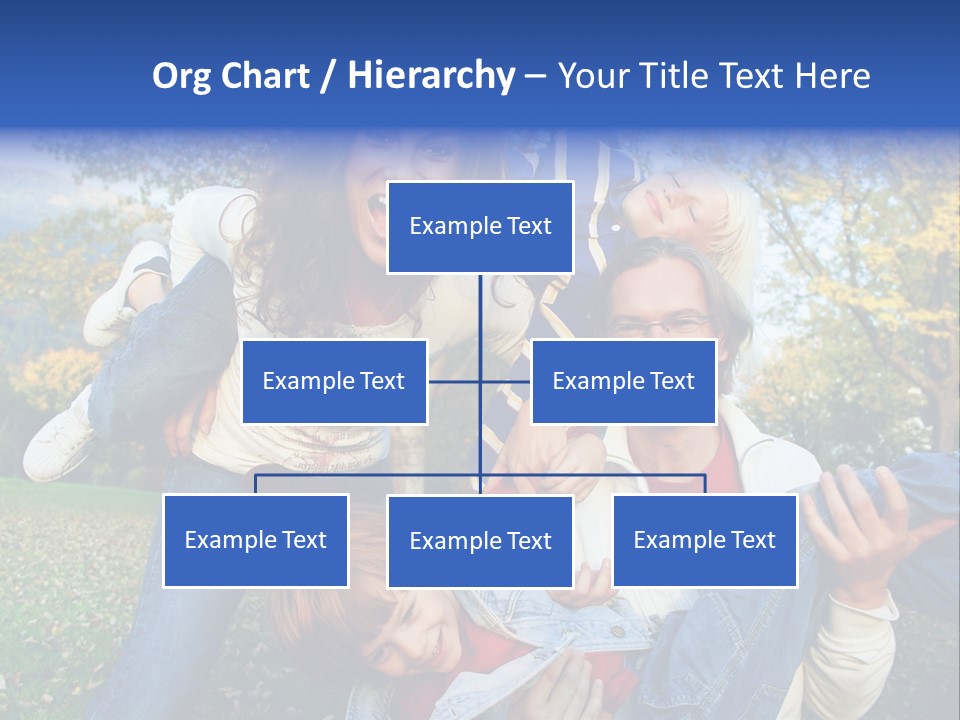 Org Chart / Hierarchy – Your Title Text Here

Example Text

Example Text

Example Text

Example Text

Example Text

Example Text